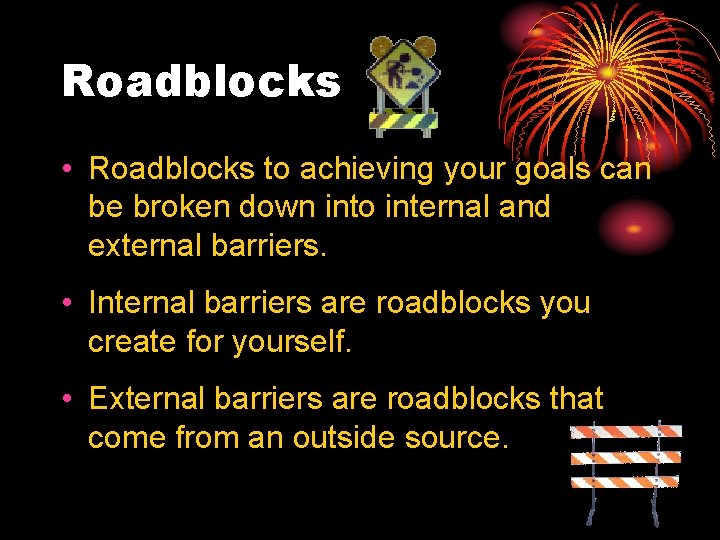 Roadblocks

• Roadblocks to achieving your goals can be broken down into internal and external barriers.

• Internal barriers are roadblocks you create for yourself.

• External barriers are roadblocks that come from an outside source.